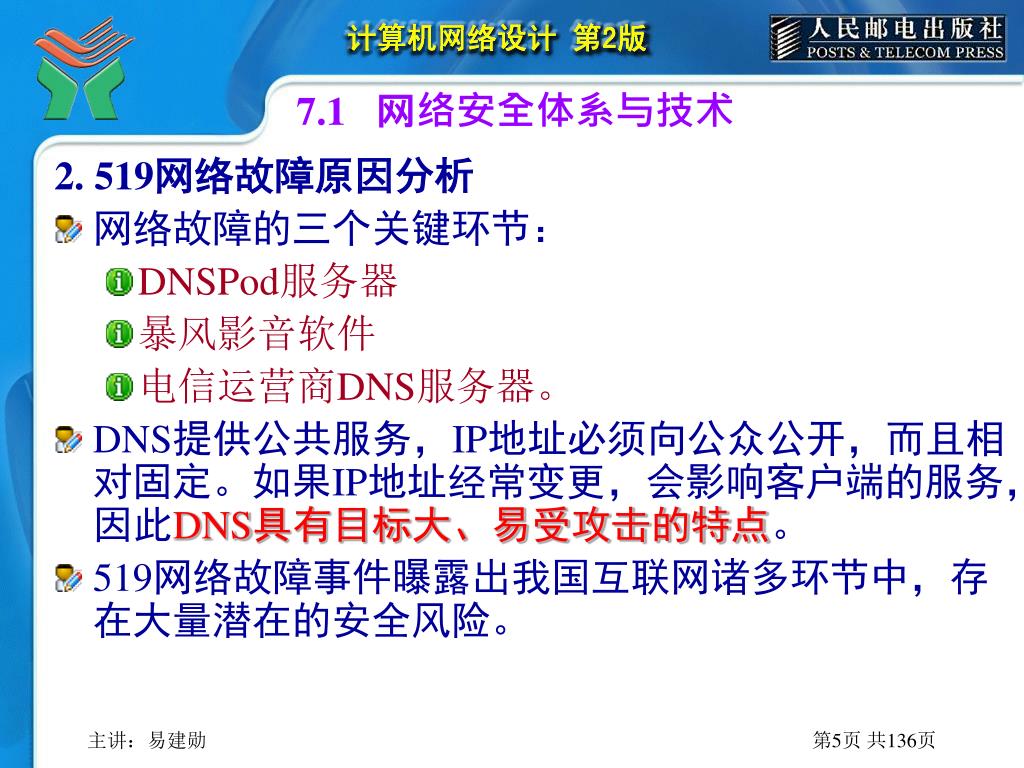 计算机网络设计 第2版

人民邮电出版社
POSTS & TELECOM PRESS

7.1 网络安全体系与技术

2. 519网络故障原因分析

网络故障的三个关键环节：

DNSPod服务器

暴风影音软件

电信运营商DNS服务器。

DNS提供公共服务，IP地址必须向公众公开，而且相对固定。如果IP地址经常变更，会影响客户端的服务，因此DNS具有目标大、易受攻击的特点。

519网络故障事件曝露出我国互联网诸多环节中，存在大量潜在的安全风险。

主讲：易建勋

第5页 共136页